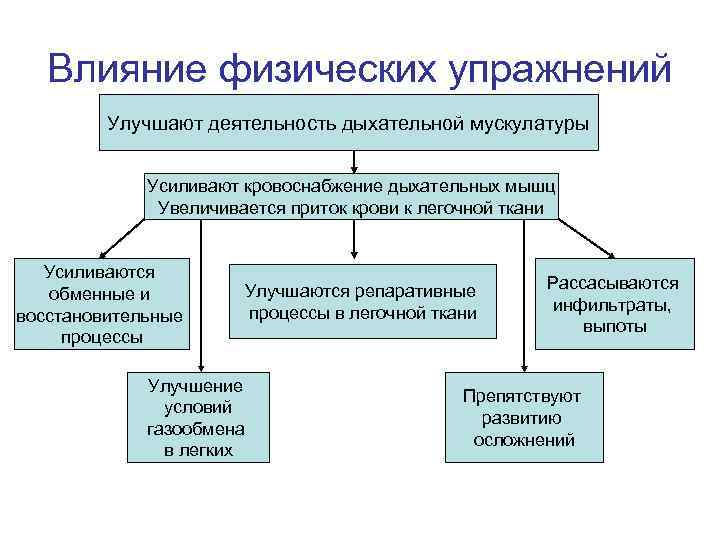 Влияние физических упражнений

Улучшают деятельность дыхательной мускулатуры

Усиливают кровоснабжение дыхательных мышц
Увеличивается приток крови к легочной ткани

Усиливаются обменные и восстановительные процессы

Улучшаются репаративные процессы в легочной ткани

Рассасываются инфильтраты, выпоты

Улучшение условий газообмена в легких

Препятствуют развитию осложнений